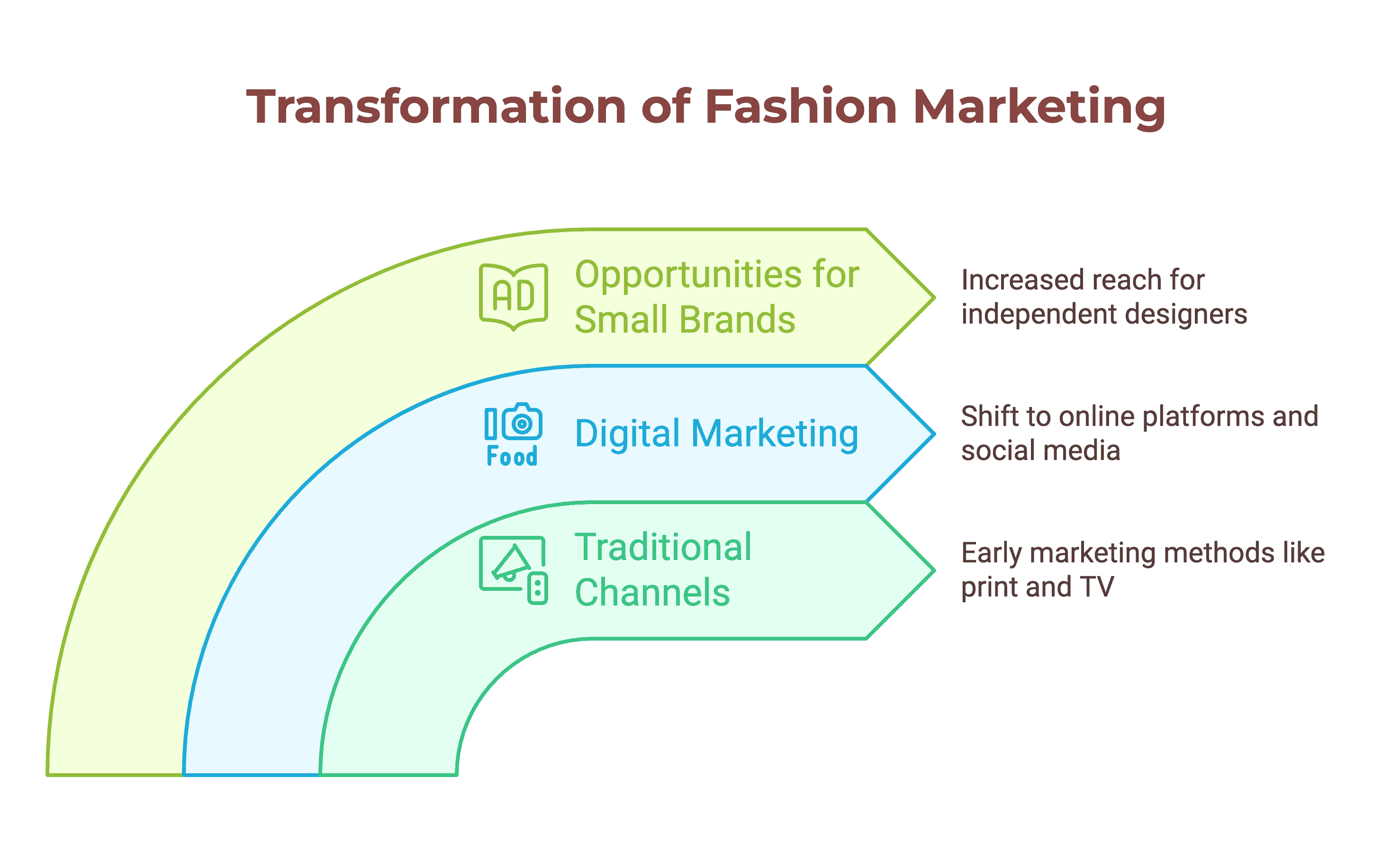 Transformation of Fashion Marketing

AD

Opportunities for Small Brands

Increased reach for independent designers

Food

Digital Marketing

Shift to online platforms and social media

Traditional Channels

Early marketing methods like print and TV